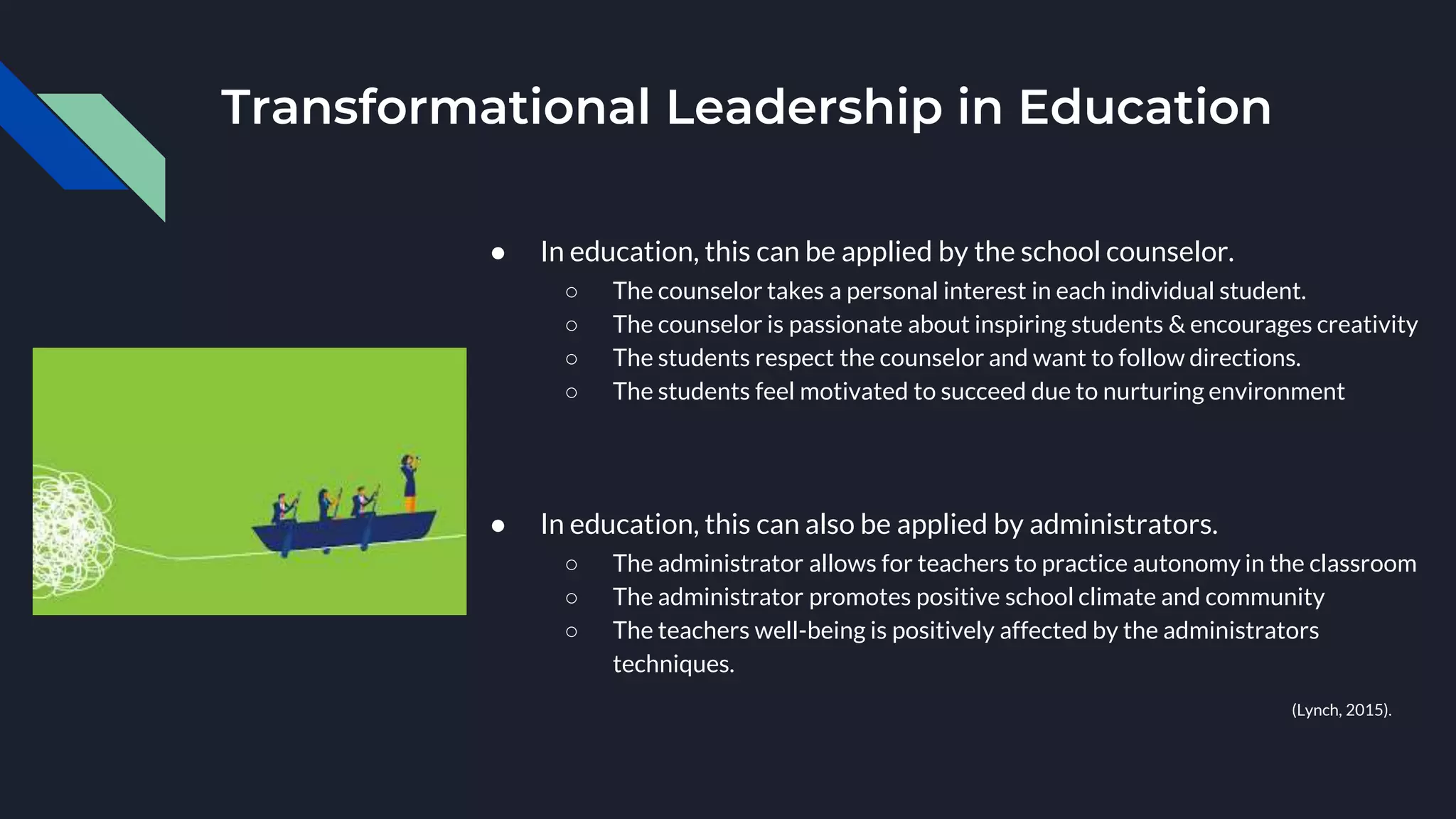 Transformational Leadership in Education

● In education, this can be applied by the school counselor.
○ The counselor takes a personal interest in each individual student.
○ The counselor is passionate about inspiring students & encourages creativity
○ The students respect the counselor and want to follow directions.
○ The students feel motivated to succeed due to nurturing environment

● In education, this can also be applied by administrators.
○ The administrator allows for teachers to practice autonomy in the classroom
○ The administrator promotes positive school climate and community
○ The teachers well-being is positively affected by the administrators techniques.

(Lynch, 2015).